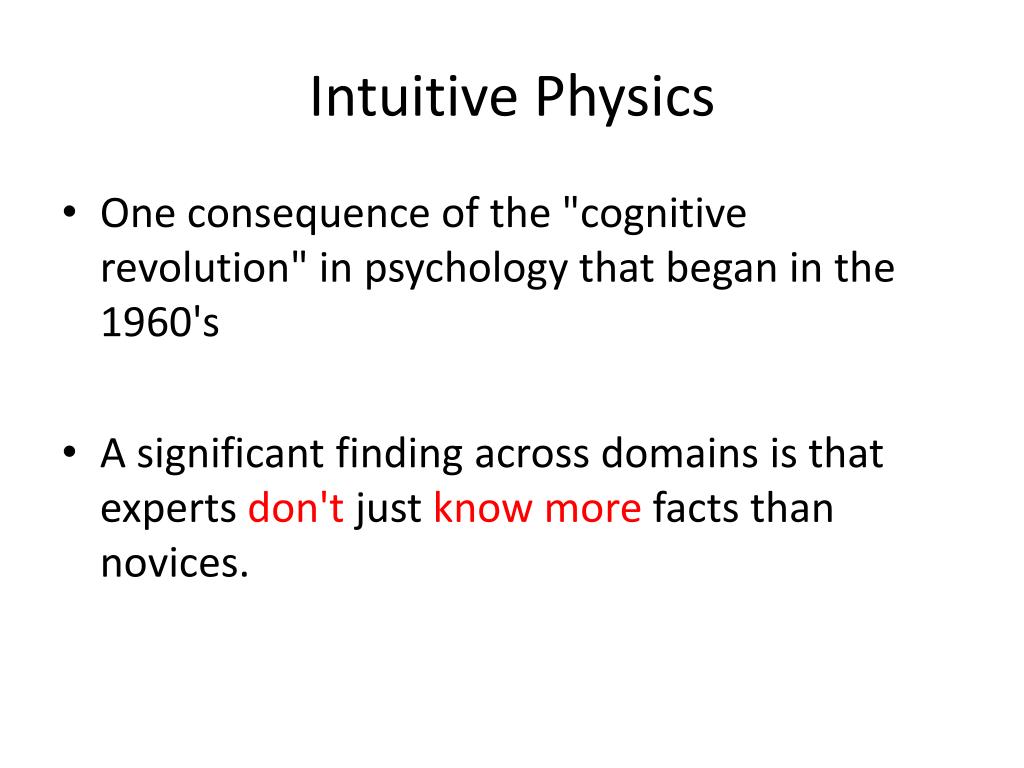 Intuitive Physics

• One consequence of the "cognitive revolution" in psychology that began in the 1960's

• A significant finding across domains is that experts don't just know more facts than novices.